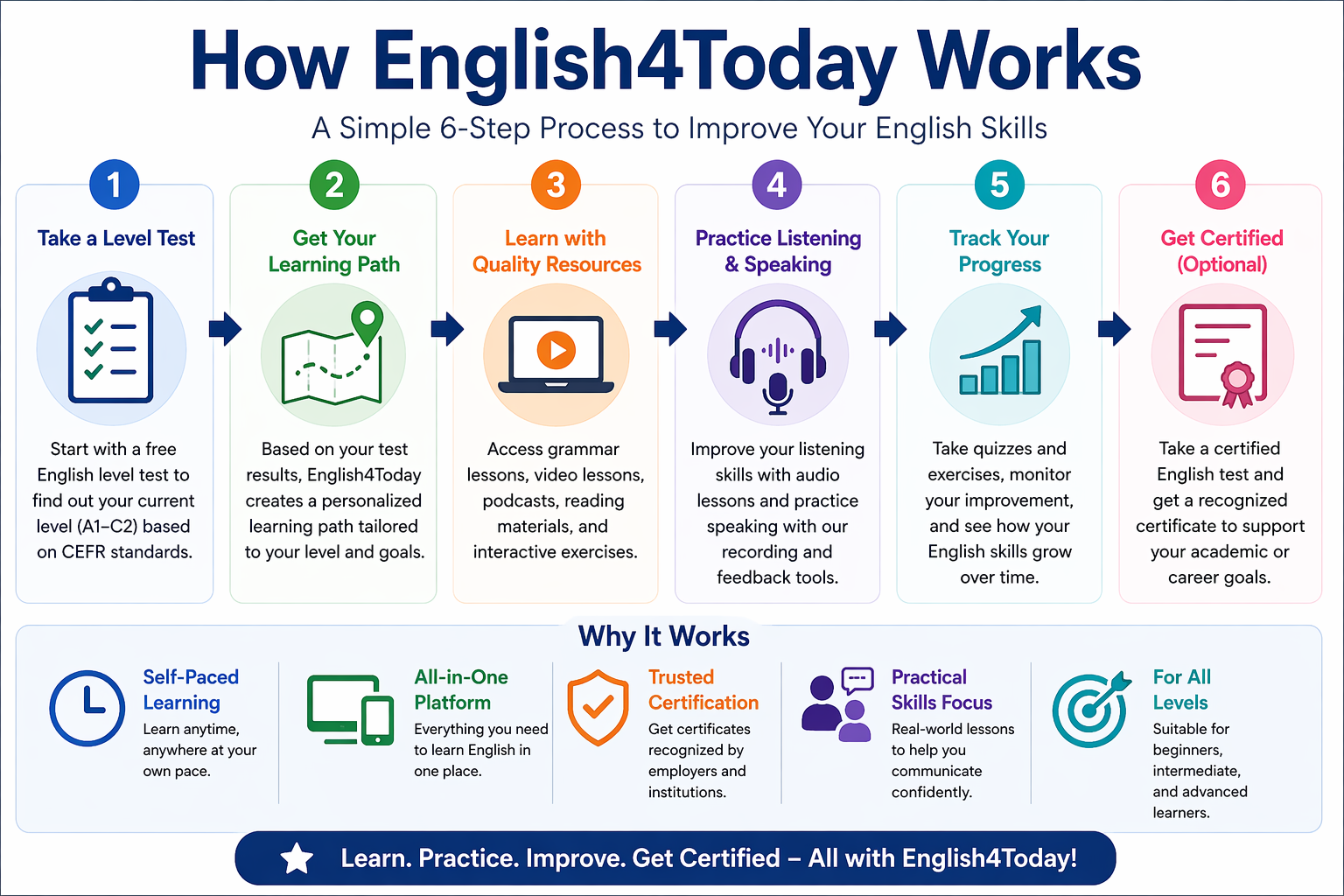 How English4Today Works

A Simple 6-Step Process to Improve Your English Skills

1
Take a Level Test
Start with a free English level test to find out your current level (A1–C2) based on CEFR standards.

2
Get Your Learning Path
Based on your test results, English4Today creates a personalized learning path tailored to your level and goals.

3
Learn with Quality Resources
Access grammar lessons, video lessons, podcasts, reading materials, and interactive exercises.

4
Practice Listening & Speaking
Improve your listening skills with audio lessons and practice speaking with our recording and feedback tools.

5
Track Your Progress
Take quizzes and exercises, monitor your improvement, and see how your English skills grow over time.

6
Get Certified (Optional)
Take a certified English test and get a recognized certificate to support your academic or career goals.

Why It Works

Self-Paced Learning
Learn anytime, anywhere at your own pace.

All-in-One Platform
Everything you need to learn English in one place.

Trusted Certification
Get certificates recognized by employers and institutions.

Practical Skills Focus
Real-world lessons to help you communicate confidently.

For All Levels
Suitable for beginners, intermediate, and advanced learners.

Learn. Practice. Improve. Get Certified – All with English4Today!